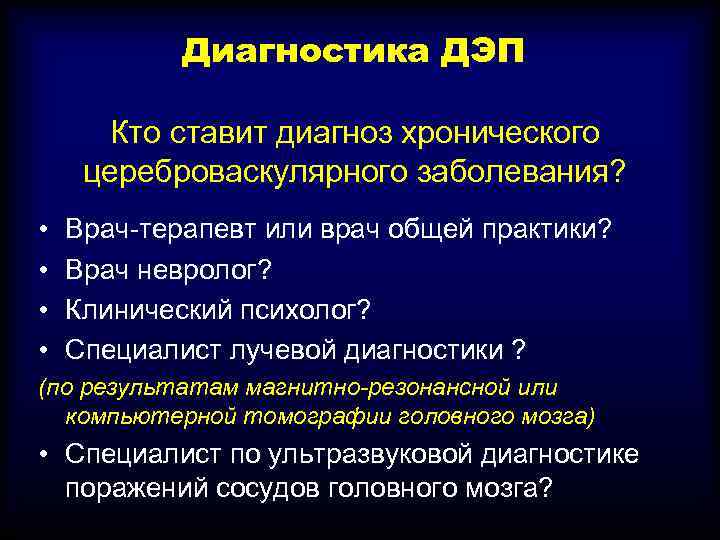 Диагностика ДЭП

Кто ставит диагноз хронического цереброваскулярного заболевания?

• Врач-терапевт или врач общей практики?
• Врач невролог?
• Клинический психолог?
• Специалист лучевой диагностики ?
(по результатам магнитно-резонансной или компьютерной томографии головного мозга)
• Специалист по ультразвуковой диагностике поражений сосудов головного мозга?